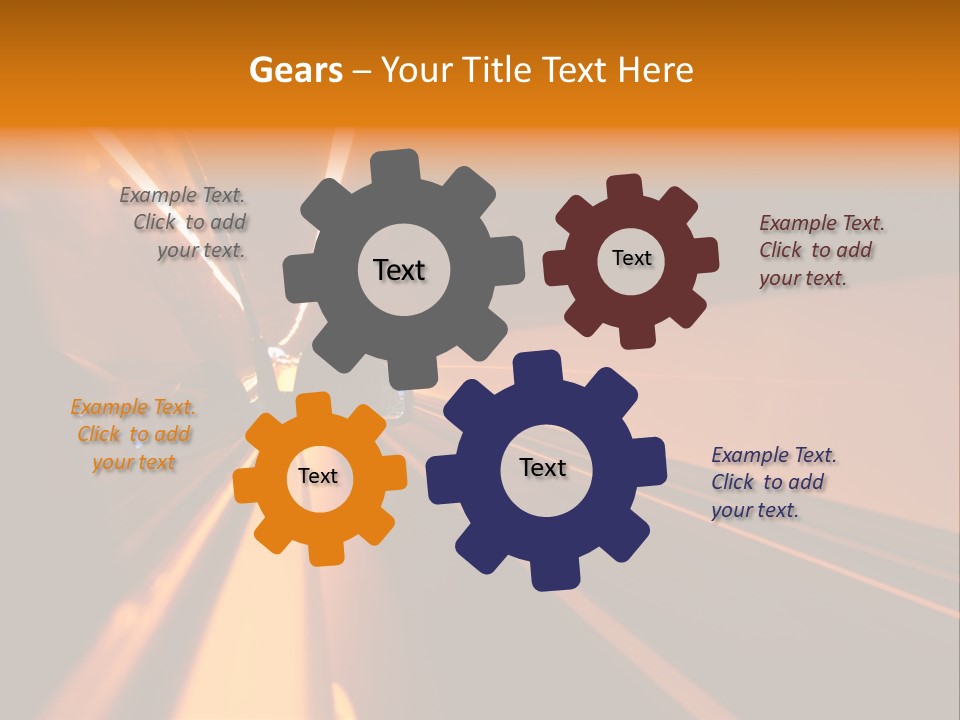 Gears – Your Title Text Here

Example Text. Click to add your text.

Text

Text

Example Text. Click to add your text.

Example Text. Click to add your text

Text

Text

Example Text. Click to add your text.